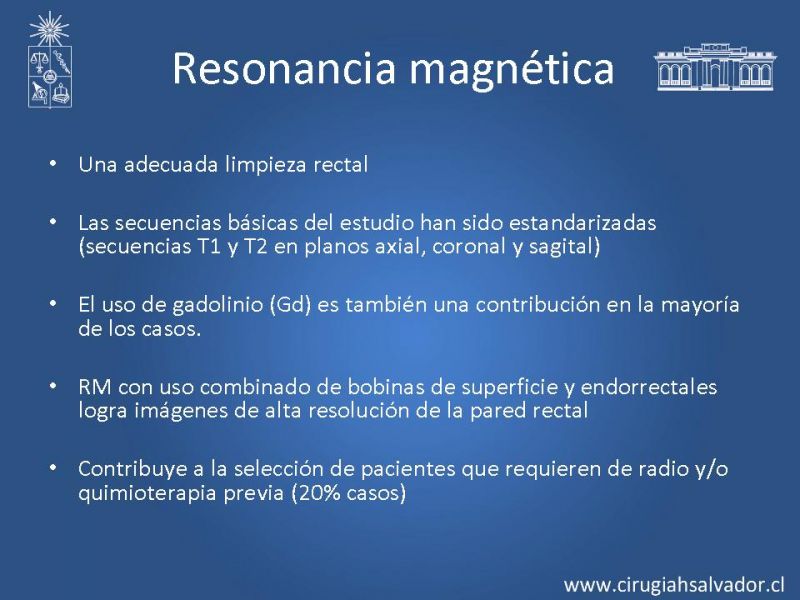 Resonancia magnética

• Una adecuada limpieza rectal

• Las secuencias básicas del estudio han sido estandarizadas (secuencias T1 y T2 en planos axial, coronal y sagital)

• El uso de gadolinio (Gd) es también una contribución en la mayoría de los casos.

• RM con uso combinado de bobinas de superficie y endorrectales logra imágenes de alta resolución de la pared rectal

• Contribuye a la selección de pacientes que requieren de radio y/o quimioterapia previa (20% casos)

www.cirugiahsalvador.cl